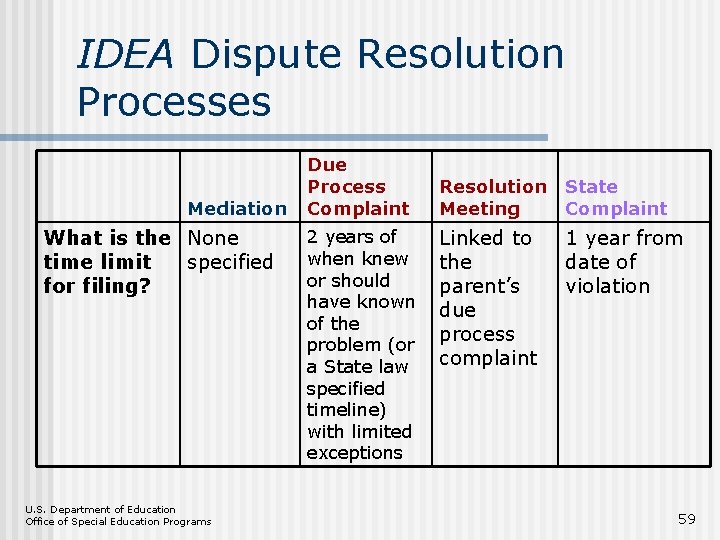 IDEA Dispute Resolution Processes

| | Mediation | Due Process Complaint | Resolution Meeting | State Complaint |
|---|---|---|---|---|
| What is the time limit for filing? | None specified | 2 years of when knew or should have known of the problem (or a State law specified timeline) with limited exceptions | Linked to the parent's due process complaint | 1 year from date of violation |

U.S. Department of Education
Office of Special Education Programs

59